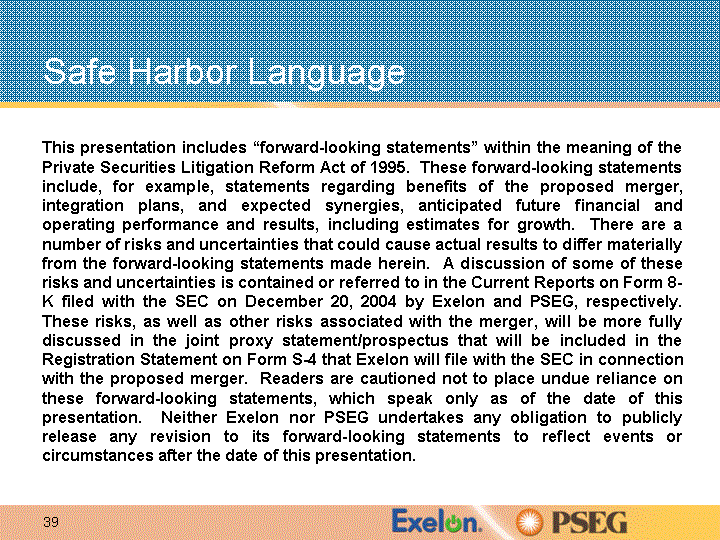 Safe Harbor Language

This presentation includes "forward-looking statements" within the meaning of the Private Securities Litigation Reform Act of 1995. These forward-looking statements include, for example, statements regarding benefits of the proposed merger, integration plans, and expected synergies, anticipated future financial and operating performance and results, including estimates for growth. There are a number of risks and uncertainties that could cause actual results to differ materially from the forward-looking statements made herein. A discussion of some of these risks and uncertainties is contained or referred to in the Current Reports on Form 8-K filed with the SEC on December 20, 2004 by Exelon and PSEG, respectively. These risks, as well as other risks associated with the merger, will be more fully discussed in the joint proxy statement/prospectus that will be included in the Registration Statement on Form S-4 that Exelon will file with the SEC in connection with the proposed merger. Readers are cautioned not to place undue reliance on these forward-looking statements, which speak only as of the date of this presentation. Neither Exelon nor PSEG undertakes any obligation to publicly release any revision to its forward-looking statements to reflect events or circumstances after the date of this presentation.

39

Exelon. PSEG